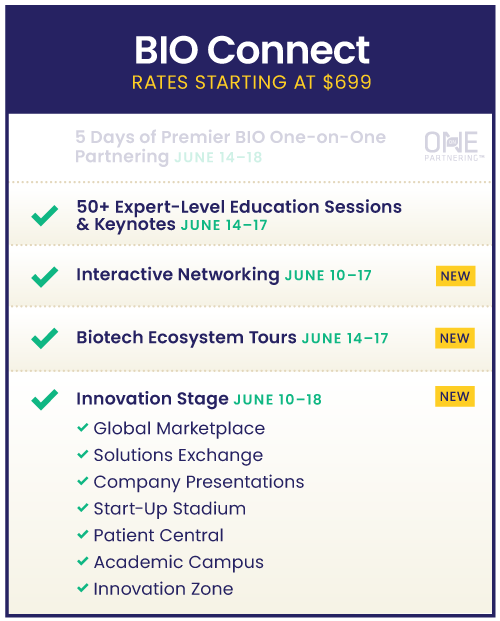 BIO Connect
RATES STARTING AT $699

5 Days of Premier BIO One-on-One Partnering JUNE 14–18

ONE PARTNERING™

50+ Expert-Level Education Sessions & Keynotes JUNE 14–17

Interactive Networking JUNE 10–17 NEW

Biotech Ecosystem Tours JUNE 14–17 NEW

Innovation Stage JUNE 10–18 NEW

Global Marketplace
Solutions Exchange
Company Presentations
Start-Up Stadium
Patient Central
Academic Campus
Innovation Zone